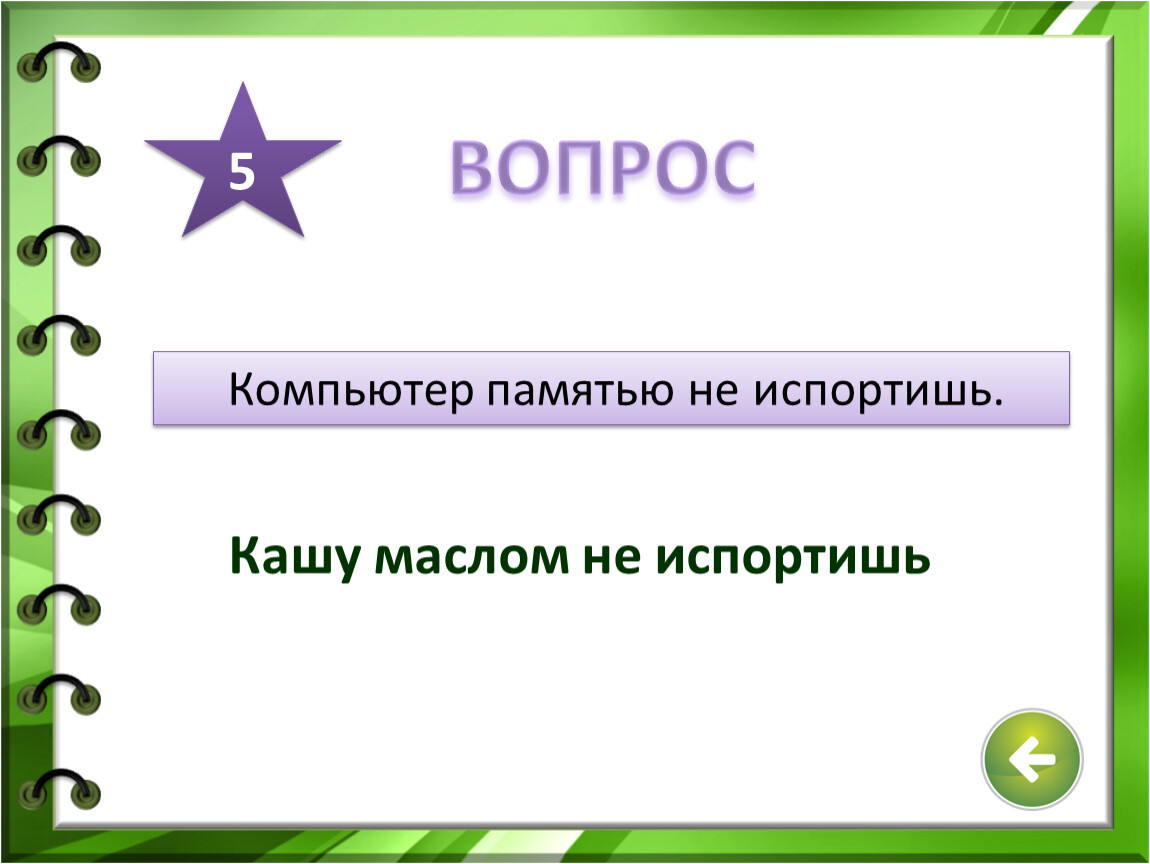 5

ВОПРОС

Компьютер памятью не испортишь.

Кашу маслом не испортишь